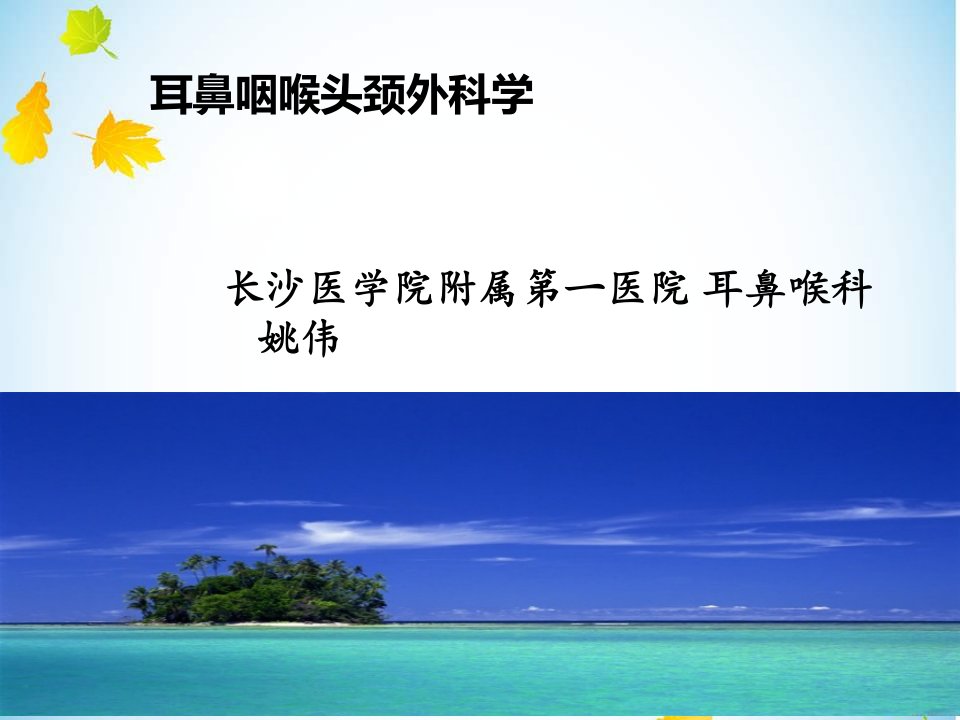 耳鼻咽喉头颈外科学

长沙医学院附属第一医院 耳鼻喉科 姚伟